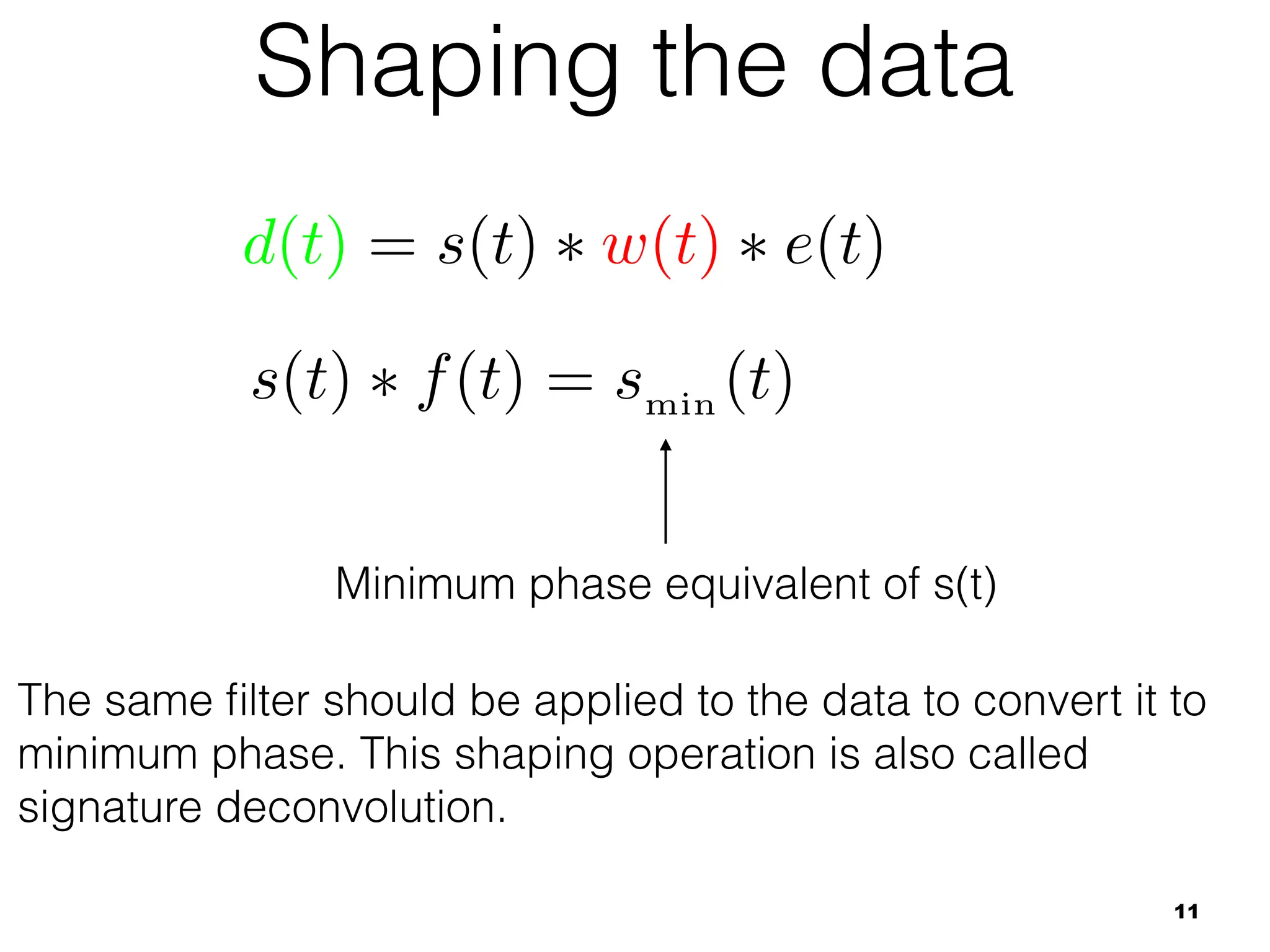 Shaping the data

$d(t) = s(t) * w(t) * e(t)$

$s(t) * f(t) = s_{\min}(t)$

Minimum phase equivalent of s(t)

The same filter should be applied to the data to convert it to minimum phase. This shaping operation is also called signature deconvolution.

11